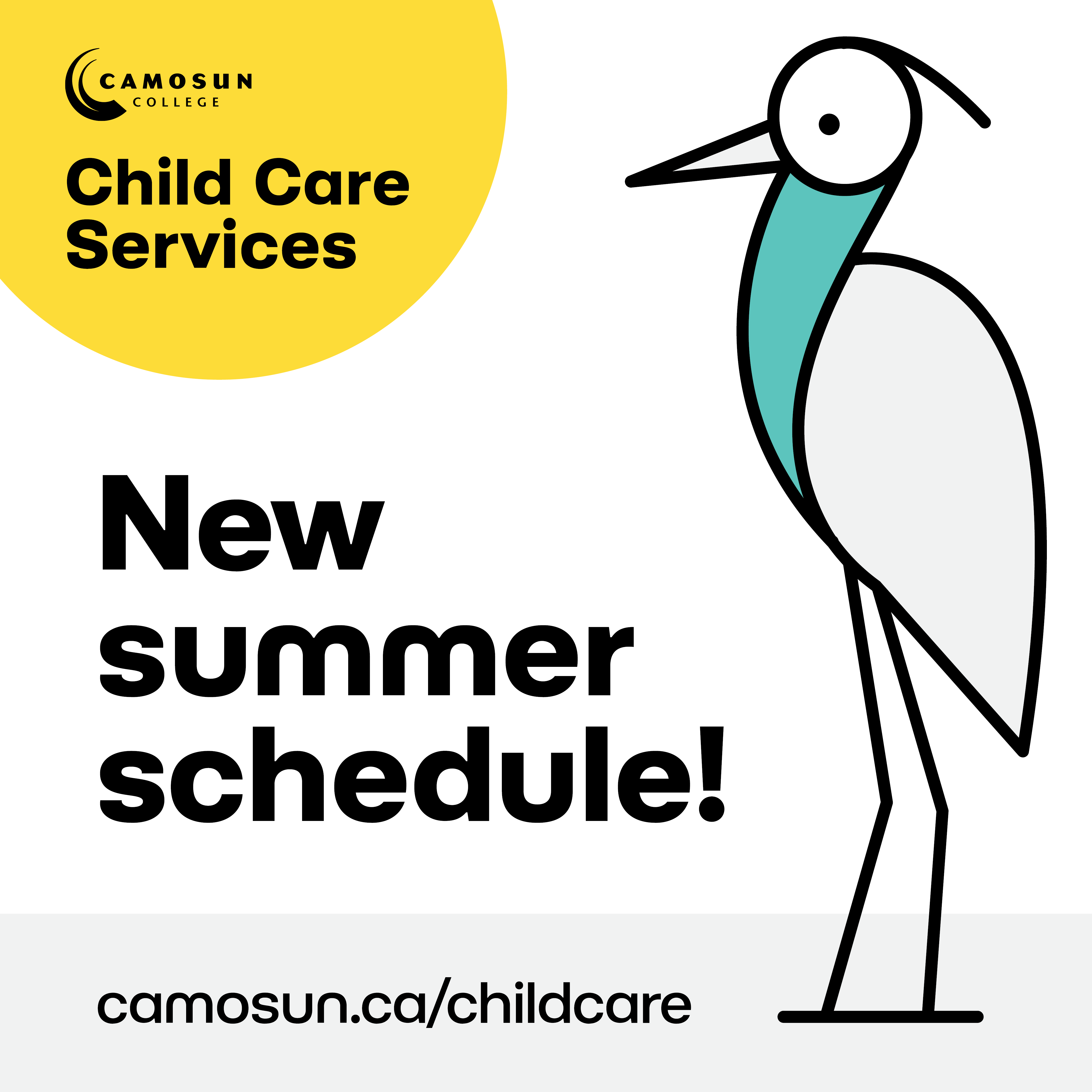 CAMOSUN COLLEGE

Child Care Services

New summer schedule!

camosun.ca/childcare